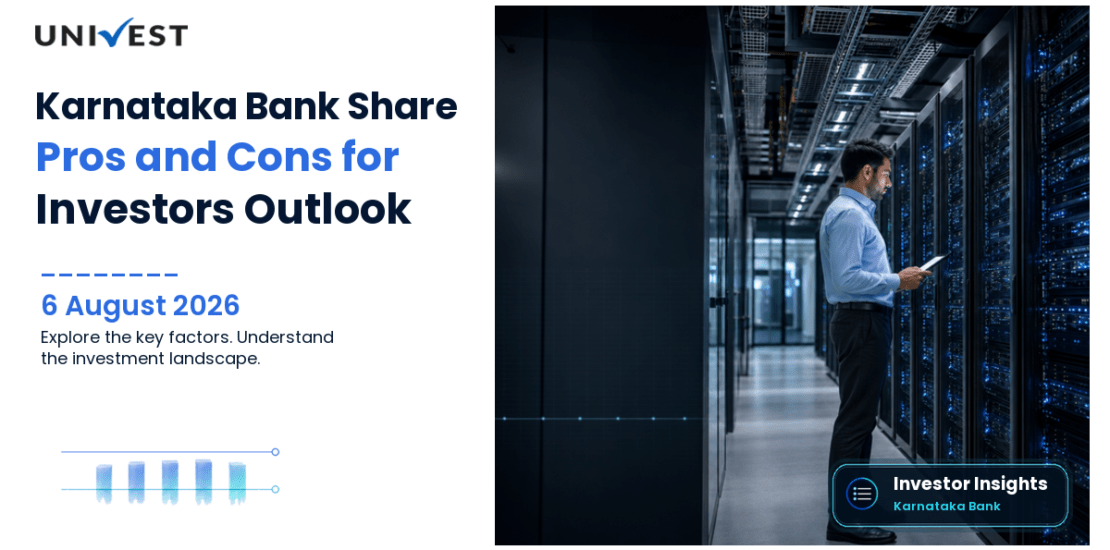 UNIVEST

Karnataka Bank Share
Pros and Cons for
Investors Outlook

6 August 2026

Explore the key factors. Understand the investment landscape.

Investor Insights
Karnataka Bank